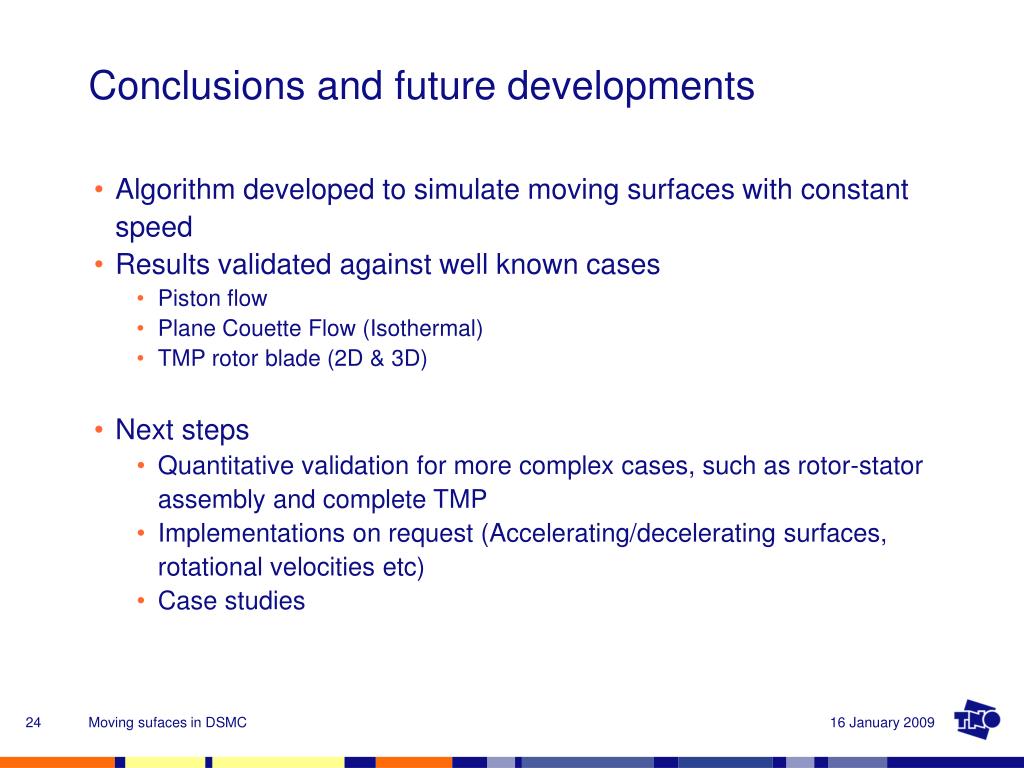 Conclusions and future developments

• Algorithm developed to simulate moving surfaces with constant speed
• Results validated against well known cases
  • Piston flow
  • Plane Couette Flow (Isothermal)
  • TMP rotor blade (2D & 3D)

• Next steps
  • Quantitative validation for more complex cases, such as rotor-stator assembly and complete TMP
  • Implementations on request (Accelerating/decelerating surfaces, rotational velocities etc)
  • Case studies

24 Moving sufaces in DSMC 16 January 2009

TNO